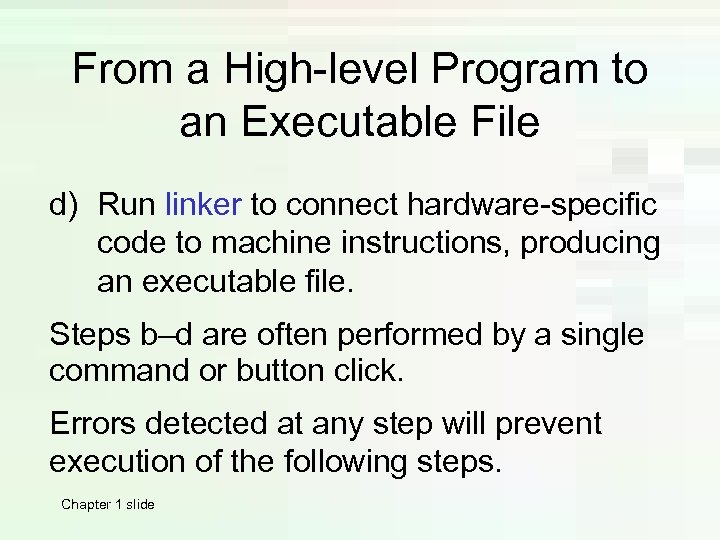 From a High-level Program to an Executable File

d) Run linker to connect hardware-specific code to machine instructions, producing an executable file.

Steps b–d are often performed by a single command or button click.

Errors detected at any step will prevent execution of the following steps.

Chapter 1 slide